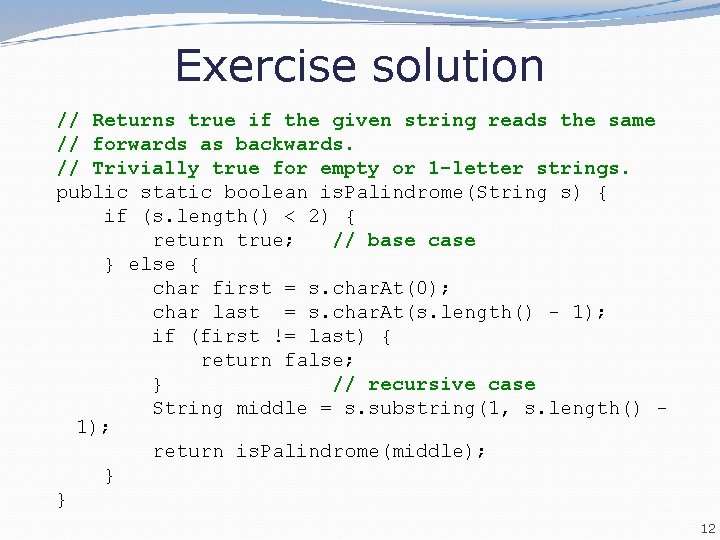 Exercise solution

// Returns true if the given string reads the same
// forwards as backwards.
// Trivially true for empty or 1-letter strings.
public static boolean isPalindrome(String s) {
    if (s.length() < 2) {
        return true;    // base case
    } else {
        char first = s.charAt(0);
        char last  = s.charAt(s.length() - 1);
        if (first != last) {
            return false;
        }               // recursive case
        String middle = s.substring(1, s.length() - 1);
        return isPalindrome(middle);
    }
}

12